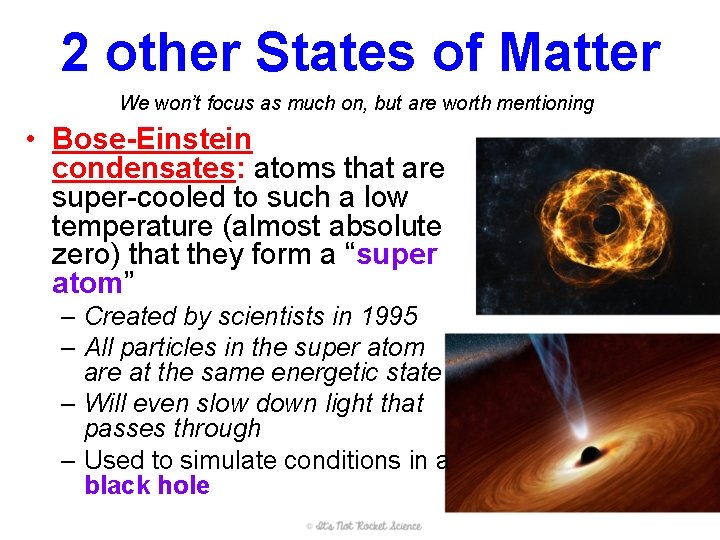 2 other States of Matter

We won't focus as much on, but are worth mentioning

• Bose-Einstein condensates: atoms that are super-cooled to such a low temperature (almost absolute zero) that they form a "super atom"
  – Created by scientists in 1995
  – All particles in the super atom are at the same energetic state
  – Will even slow down light that passes through
  – Used to simulate conditions in a black hole

© It's Not Rocket Science